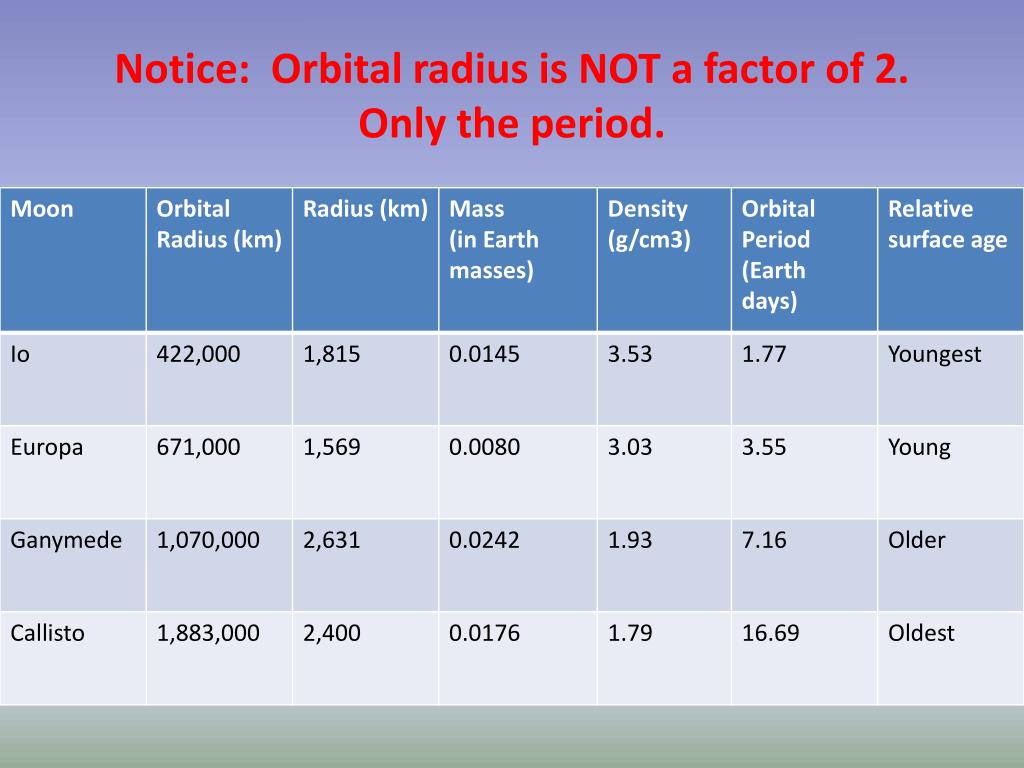 Notice: Orbital radius is NOT a factor of 2. Only the period.

| Moon | Orbital Radius (km) | Radius (km) | Mass (in Earth masses) | Density (g/cm3) | Orbital Period (Earth days) | Relative surface age |
|---|---|---|---|---|---|---|
| Io | 422,000 | 1,815 | 0.0145 | 3.53 | 1.77 | Youngest |
| Europa | 671,000 | 1,569 | 0.0080 | 3.03 | 3.55 | Young |
| Ganymede | 1,070,000 | 2,631 | 0.0242 | 1.93 | 7.16 | Older |
| Callisto | 1,883,000 | 2,400 | 0.0176 | 1.79 | 16.69 | Oldest |